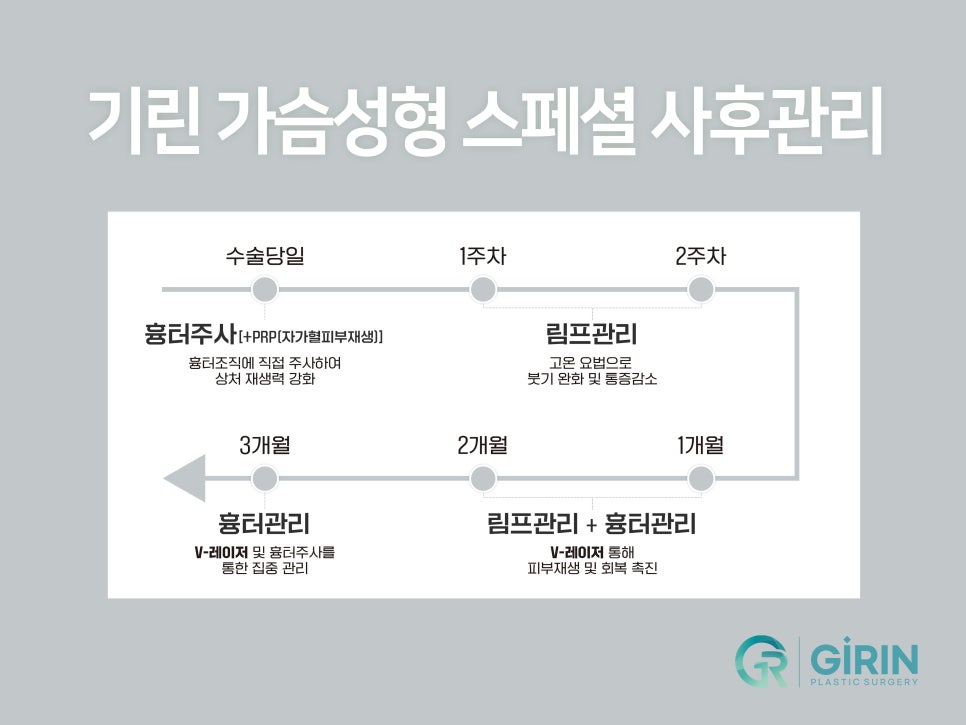 기린 가슴성형 스페셜 사후관리

수술당일

1주차

2주차

흉터주사 [+PRP(자가혈피부재생)]

흉터조직에 직접 주사하여 상처 재생력 강화

림프관리

고온 요법으로 붓기 완화 및 통증감소

3개월

2개월

1개월

흉터관리

V-레이저 및 흉터주사를 통한 집중 관리

림프관리 + 흉터관리

V-레이저 통해 피부재생 및 회복 촉진

GR GIRIN PLASTIC SURGERY